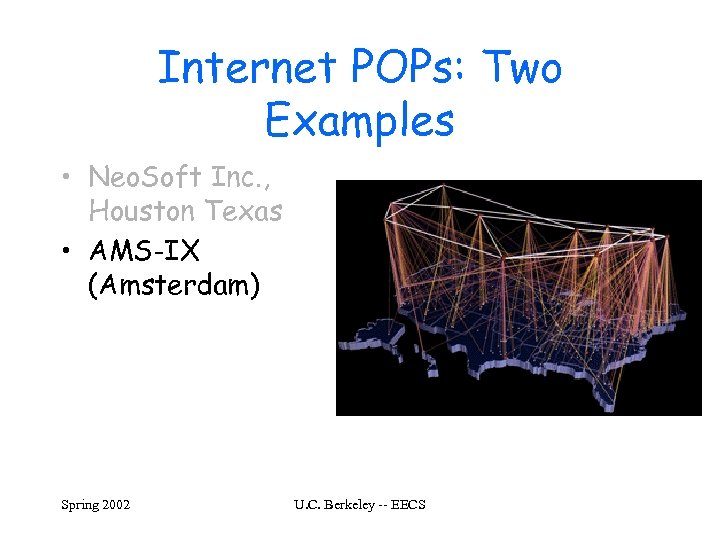 Internet POPs: Two Examples

• NeoSoft Inc., Houston Texas
• AMS-IX (Amsterdam)

Spring 2002

U.C. Berkeley -- EECS